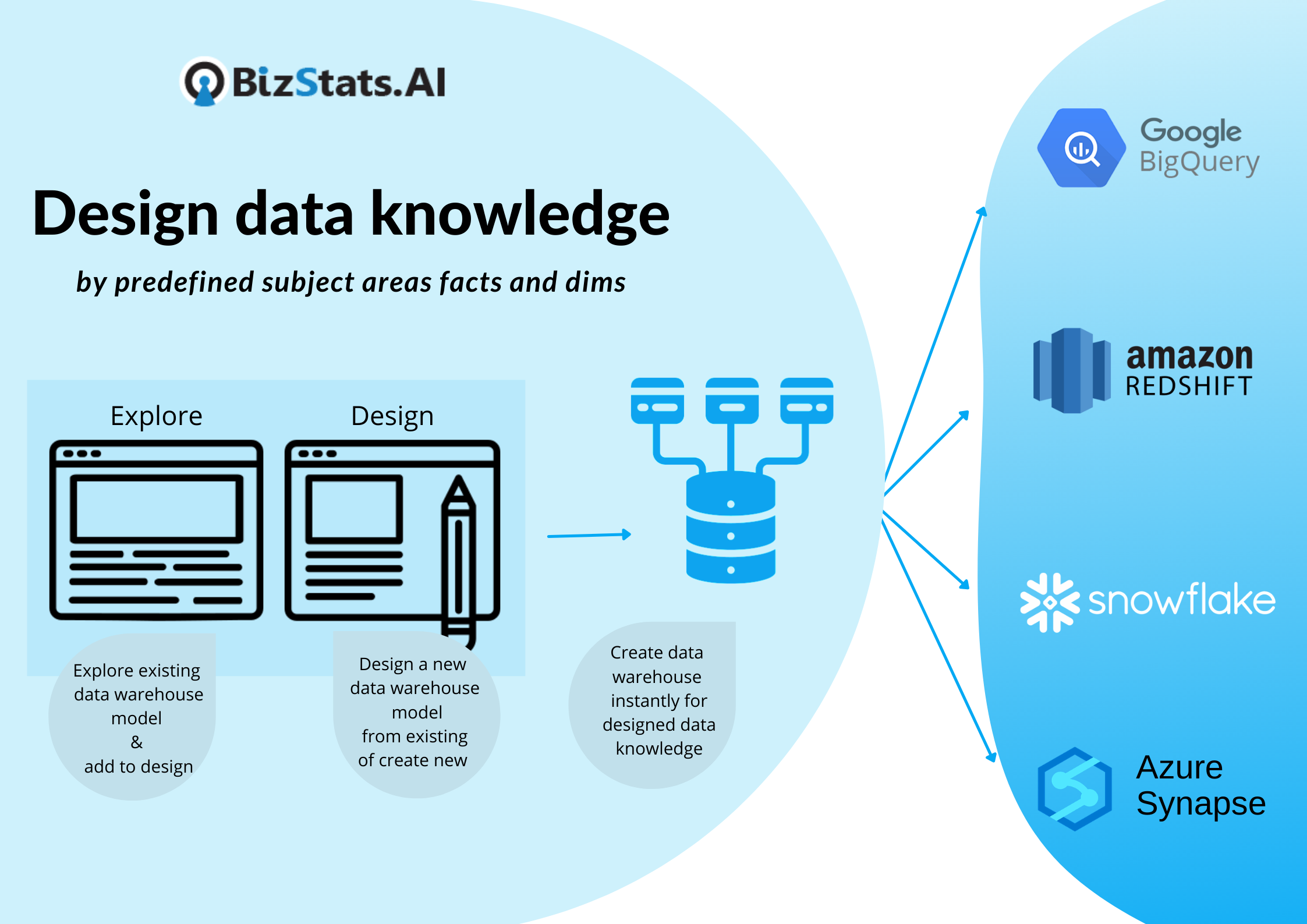 BizStats.AI

Design data knowledge

by predefined subject areas facts and dims

Explore

Design

Explore existing data warehouse model & add to design

Design a new data warehouse model from existing of create new

Create data warehouse instantly for designed data knowledge

Google BigQuery

amazon REDSHIFT

snowflake

Azure Synapse